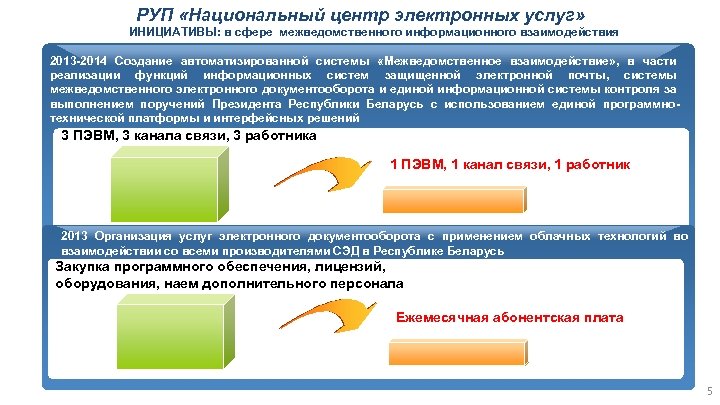 РУП «Национальный центр электронных услуг»
ИНИЦИАТИВЫ: в сфере межведомственного информационного взаимодействия

2013-2014 Создание автоматизированной системы «Межведомственное взаимодействие», в части реализации функций информационных систем защищенной электронной почты, системы межведомственного электронного документооборота и единой информационной системы контроля за выполнением поручений Президента Республики Беларусь с использованием единой программно-технической платформы и интерфейсных решений

3 ПЭВМ, 3 канала связи, 3 работника

1 ПЭВМ, 1 канал связи, 1 работник

2013 Организация услуг электронного документооборота с применением облачных технологий во взаимодействии со всеми производителями СЭД в Республике Беларусь

Закупка программного обеспечения, лицензий, оборудования, наем дополнительного персонала

Ежемесячная абонентская плата

5